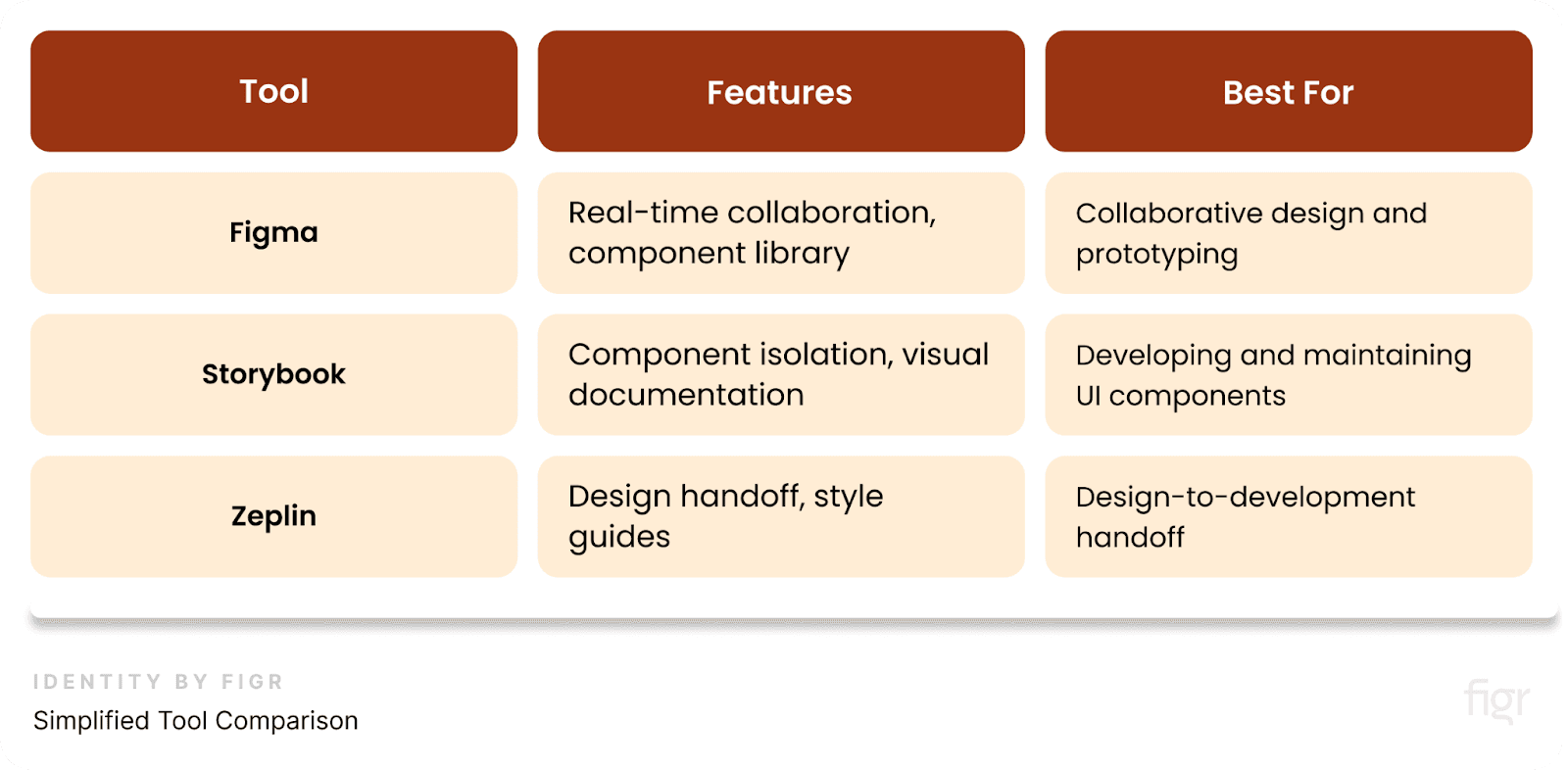 | Tool | Features | Best For |
|---|---|---|
| Figma | Real-time collaboration, component library | Collaborative design and prototyping |
| Storybook | Component isolation, visual documentation | Developing and maintaining UI components |
| Zeplin | Design handoff, style guides | Design-to-development handoff |

IDENTITY BY FIGR

Simplified Tool Comparison

figr